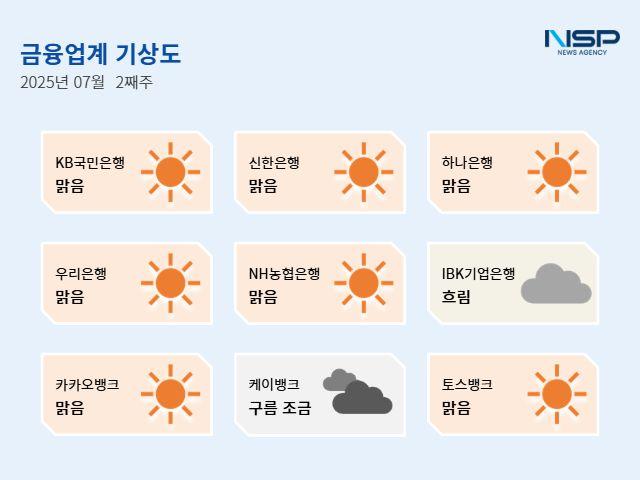 금융업계 기상도

2025년 07월 2째주

NSP NEWS AGENCY

KB국민은행
맑음

신한은행
맑음

하나은행
맑음

우리은행
맑음

NH농협은행
맑음

IBK기업은행
흐림

카카오뱅크
맑음

케이뱅크
구름 조금

토스뱅크
맑음